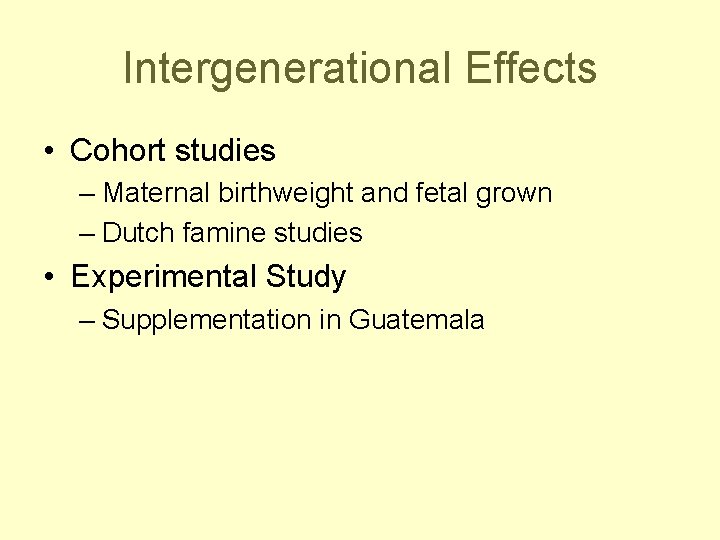 Intergenerational Effects

• Cohort studies
– Maternal birthweight and fetal grown
– Dutch famine studies
• Experimental Study
– Supplementation in Guatemala